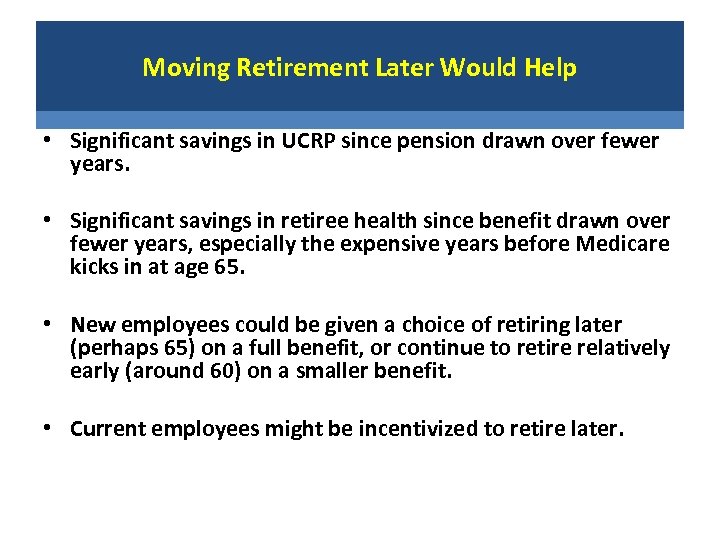 Moving Retirement Later Would Help

• Significant savings in UCRP since pension drawn over fewer years.

• Significant savings in retiree health since benefit drawn over fewer years, especially the expensive years before Medicare kicks in at age 65.

• New employees could be given a choice of retiring later (perhaps 65) on a full benefit, or continue to retire relatively early (around 60) on a smaller benefit.

• Current employees might be incentivized to retire later.